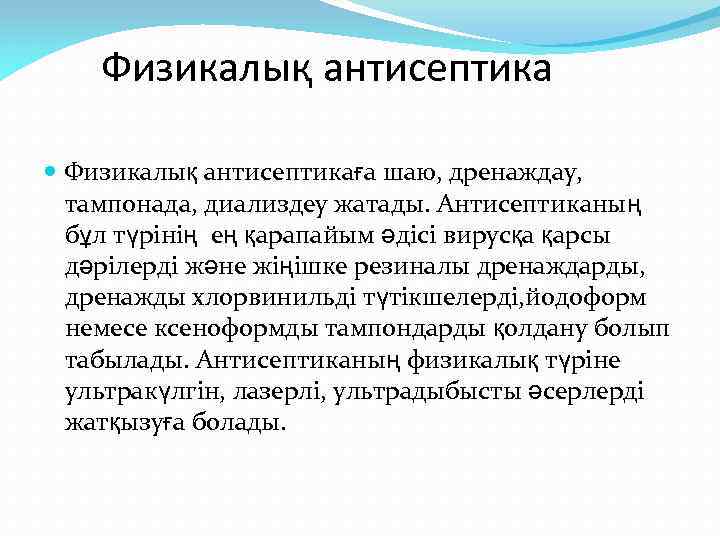 Физикалық антисептика

Физикалық антисептикаға шаю, дренаждау, тампонада, диализдеу жатады. Антисептиканың бұл түрінің ең қарапайым әдісі вирусқа қарсы дәрілерді және жіңішке резиналы дренаждарды, дренажды хлорвинильді түтікшелерді,йодоформ немесе ксеноформды тампондарды қолдану болып табылады. Антисептиканың физикалық түріне ультракүлгін, лазерлі, ультрадыбысты әсерлерді жатқызуға болады.